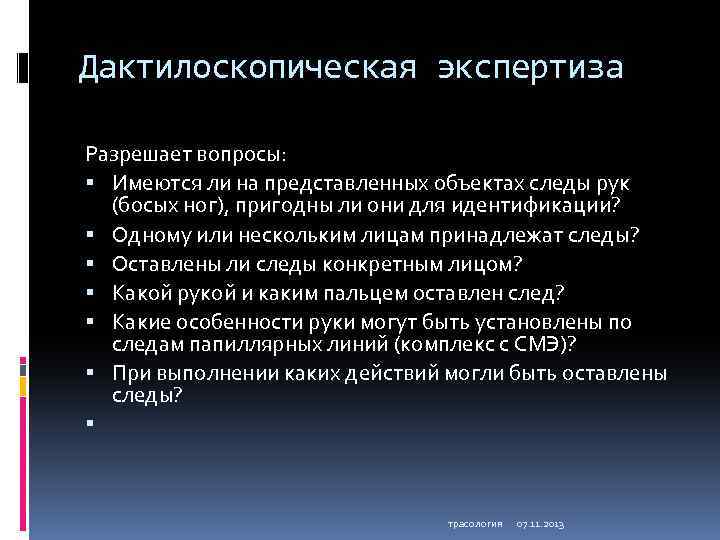 Дактилоскопическая экспертиза

Разрешает вопросы:
▪ Имеются ли на представленных объектах следы рук (босых ног), пригодны ли они для идентификации?
▪ Одному или нескольким лицам принадлежат следы?
▪ Оставлены ли следы конкретным лицом?
▪ Какой рукой и каким пальцем оставлен след?
▪ Какие особенности руки могут быть установлены по следам папиллярных линий (комплекс с СМЭ)?
▪ При выполнении каких действий могли быть оставлены следы?
▪

трасология 07.11.2013